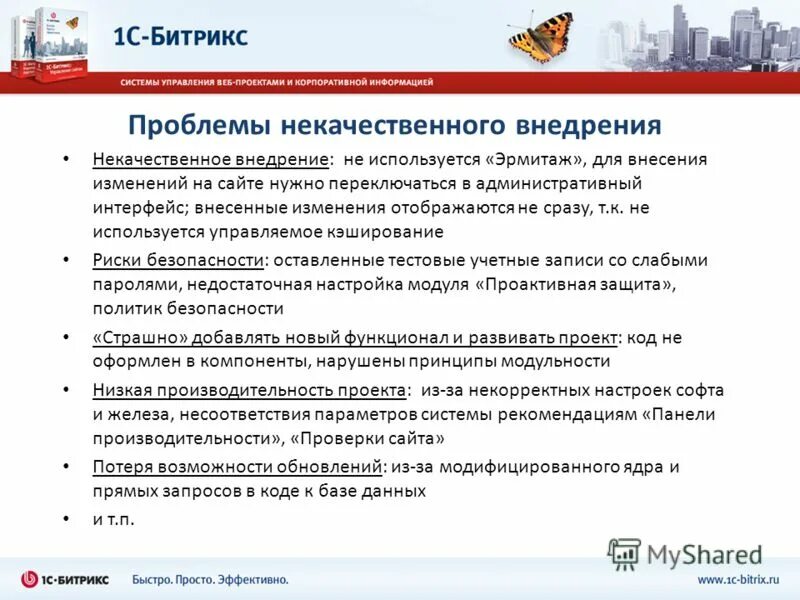 1С-Битрикс

СИСТЕМЫ УПРАВЛЕНИЯ ВЕБ-ПРОЕКТАМИ И КОРПОРАТИВНОЙ ИНФОРМАЦИЕЙ

Проблемы некачественного внедрения

• Некачественное внедрение: не используется «Эрмитаж», для внесения изменений на сайте нужно переключаться в административный интерфейс; внесенные изменения отображаются не сразу, т.к. не используется управляемое кэширование

• Риски безопасности: оставленные тестовые учетные записи со слабыми паролями, недостаточная настройка модуля «Проактивная защита», политик безопасности

• «Страшно» добавлять новый функционал и развивать проект: код не оформлен в компоненты, нарушены принципы модульности

• Низкая производительность проекта: из-за некорректных настроек софта и железа, несоответствия параметров системы рекомендациям «Панели производительности», «Проверки сайта»

• Потеря возможности обновлений: из-за модифицированного ядра и прямых запросов в коде к базе данных

• и т.п.

MyShared

1С-БИТРИКС Быстро. Просто. Эффективно. www.1c-bitrix.ru